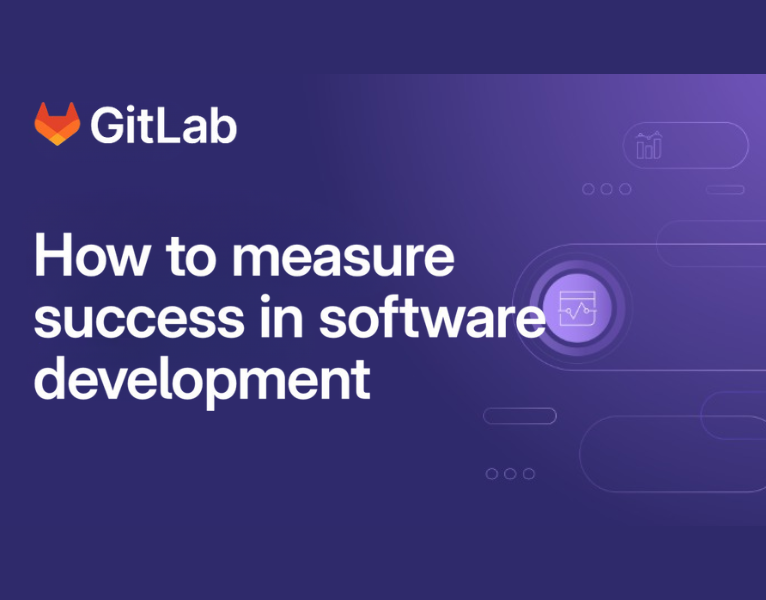 GitLab

How to measure success in software development